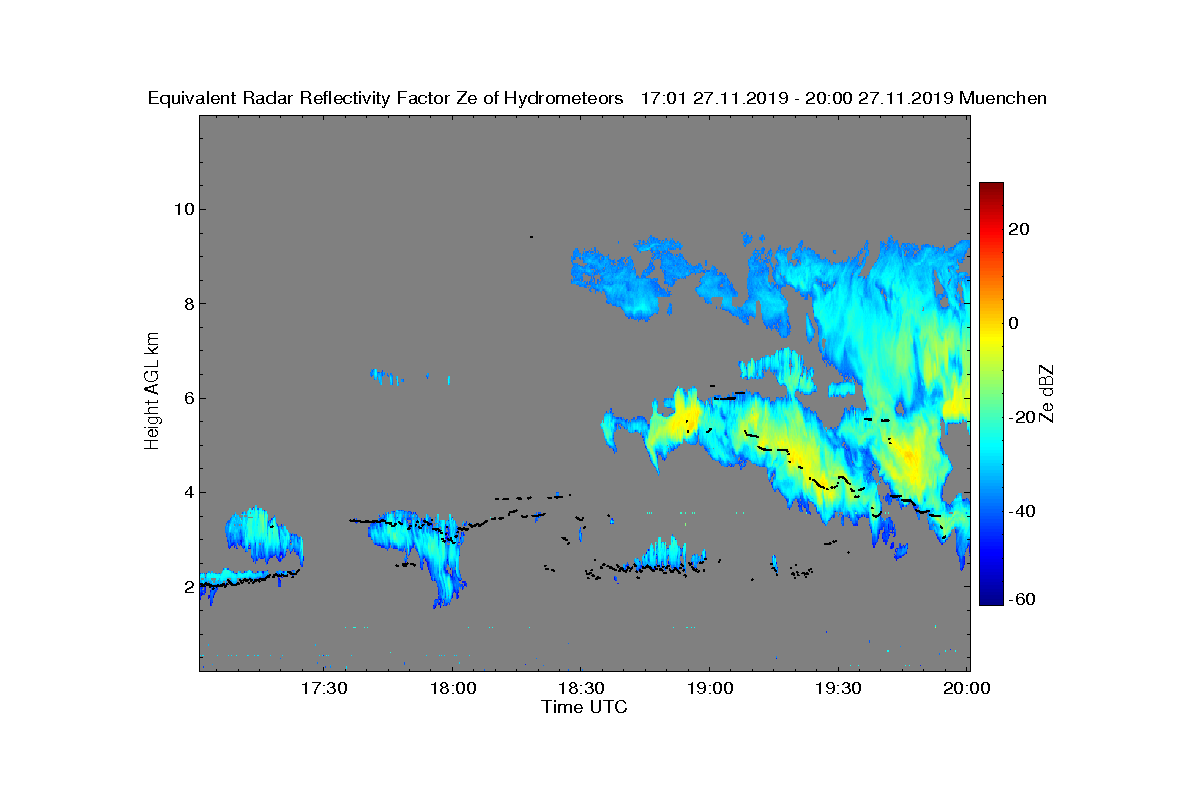 Equivalent Radar Reflectivity Factor Ze of Hydrometeors 17:01 27.11.2019 - 20:00 27.11.2019 Muenchen

Height AGL km

10
8
6
4
2

17:30
18:00
18:30
19:00
19:30
20:00

Time UTC

20
0
-20
-40
-60

Ze dBZ